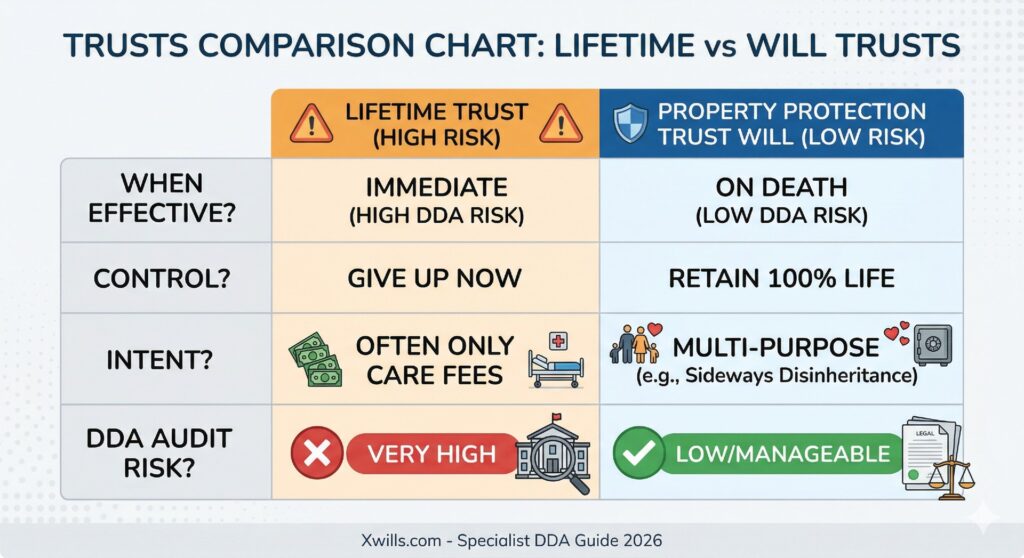 TRUSTS COMPARISON CHART: LIFETIME vs WILL TRUSTS

| | LIFETIME TRUST (HIGH RISK) | PROPERTY PROTECTION TRUST WILL (LOW RISK) |
|---|---|---|
| WHEN EFFECTIVE? | IMMEDIATE (HIGH DDA RISK) | ON DEATH (LOW DDA RISK) |
| CONTROL? | GIVE UP NOW | RETAIN 100% LIFE |
| INTENT? | OFTEN ONLY CARE FEES | MULTI-PURPOSE (e.g., Sideways Disinheritance) |
| DDA AUDIT RISK? | VERY HIGH | LOW/MANAGEABLE |

LEGAL

Xwills.com - Specialist DDA Guide 2026